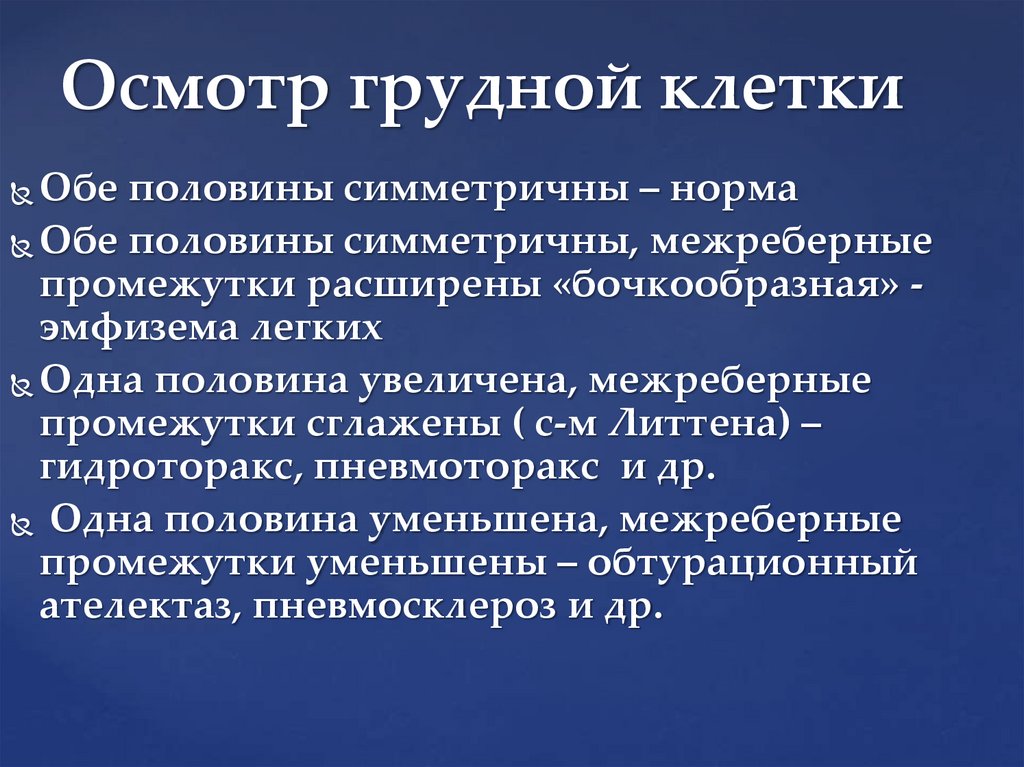 Осмотр грудной клетки

Обе половины симметричны – норма

Обе половины симметричны, межреберные промежутки расширены «бочкообразная» - эмфизема легких

Одна половина увеличена, межреберные промежутки сглажены ( с-м Литтена) – гидроторакс, пневмоторакс и др.

Одна половина уменьшена, межреберные промежутки уменьшены – обтурационный ателектаз, пневмосклероз и др.